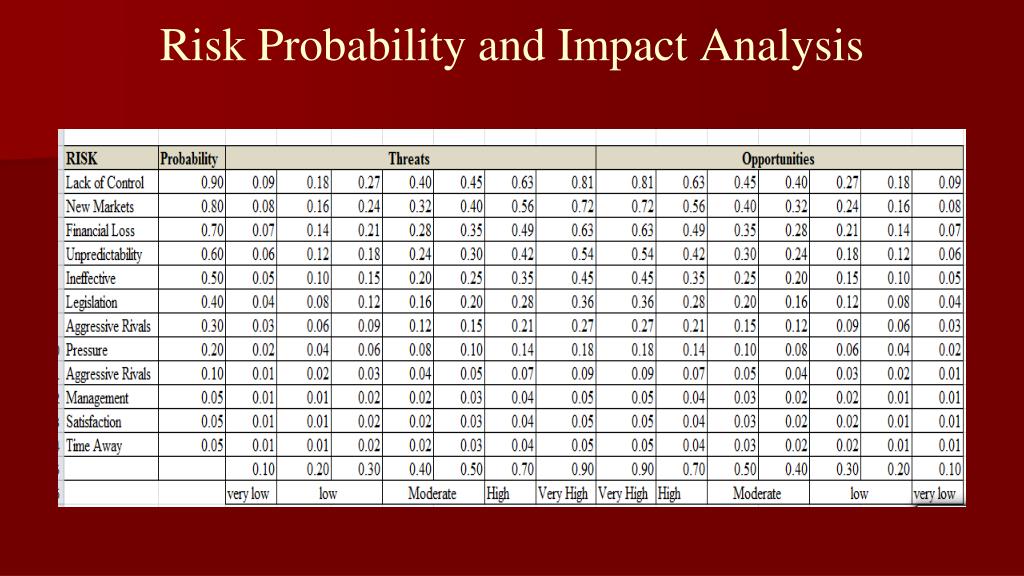 Risk Probability and Impact Analysis

| RISK | Probability | Threats | | | | | | | Opportunities | | | | | | |
|---|---|---|---|---|---|---|---|---|---|---|---|---|---|---|---|
| Lack of Control | 0.90 | 0.09 | 0.18 | 0.27 | 0.40 | 0.45 | 0.63 | 0.81 | 0.81 | 0.63 | 0.45 | 0.40 | 0.27 | 0.18 | 0.09 |
| New Markets | 0.80 | 0.08 | 0.16 | 0.24 | 0.32 | 0.40 | 0.56 | 0.72 | 0.72 | 0.56 | 0.40 | 0.32 | 0.24 | 0.16 | 0.08 |
| Financial Loss | 0.70 | 0.07 | 0.14 | 0.21 | 0.28 | 0.35 | 0.49 | 0.63 | 0.63 | 0.49 | 0.35 | 0.28 | 0.21 | 0.14 | 0.07 |
| Unpredictability | 0.60 | 0.06 | 0.12 | 0.18 | 0.24 | 0.30 | 0.42 | 0.54 | 0.54 | 0.42 | 0.30 | 0.24 | 0.18 | 0.12 | 0.06 |
| Ineffective | 0.50 | 0.05 | 0.10 | 0.15 | 0.20 | 0.25 | 0.35 | 0.45 | 0.45 | 0.35 | 0.25 | 0.20 | 0.15 | 0.10 | 0.05 |
| Legislation | 0.40 | 0.04 | 0.08 | 0.12 | 0.16 | 0.20 | 0.28 | 0.36 | 0.36 | 0.28 | 0.20 | 0.16 | 0.12 | 0.08 | 0.04 |
| Aggressive Rivals | 0.30 | 0.03 | 0.06 | 0.09 | 0.12 | 0.15 | 0.21 | 0.27 | 0.27 | 0.21 | 0.15 | 0.12 | 0.09 | 0.06 | 0.03 |
| Pressure | 0.20 | 0.02 | 0.04 | 0.06 | 0.08 | 0.10 | 0.14 | 0.18 | 0.18 | 0.14 | 0.10 | 0.08 | 0.06 | 0.04 | 0.02 |
| Aggressive Rivals | 0.10 | 0.01 | 0.02 | 0.03 | 0.04 | 0.05 | 0.07 | 0.09 | 0.09 | 0.07 | 0.05 | 0.04 | 0.03 | 0.02 | 0.01 |
| Management | 0.05 | 0.01 | 0.01 | 0.02 | 0.02 | 0.03 | 0.04 | 0.05 | 0.05 | 0.04 | 0.03 | 0.02 | 0.02 | 0.01 | 0.01 |
| Satisfaction | 0.05 | 0.01 | 0.01 | 0.02 | 0.02 | 0.03 | 0.04 | 0.05 | 0.05 | 0.04 | 0.03 | 0.02 | 0.02 | 0.01 | 0.01 |
| Time Away | 0.05 | 0.01 | 0.01 | 0.02 | 0.02 | 0.03 | 0.04 | 0.05 | 0.05 | 0.04 | 0.03 | 0.02 | 0.02 | 0.01 | 0.01 |
| | | 0.10 | 0.20 | 0.30 | 0.40 | 0.50 | 0.70 | 0.90 | 0.90 | 0.70 | 0.50 | 0.40 | 0.30 | 0.20 | 0.10 |
| | | very low | low | | Moderate | | High | Very High | Very High | High | Moderate | | low | | very low |